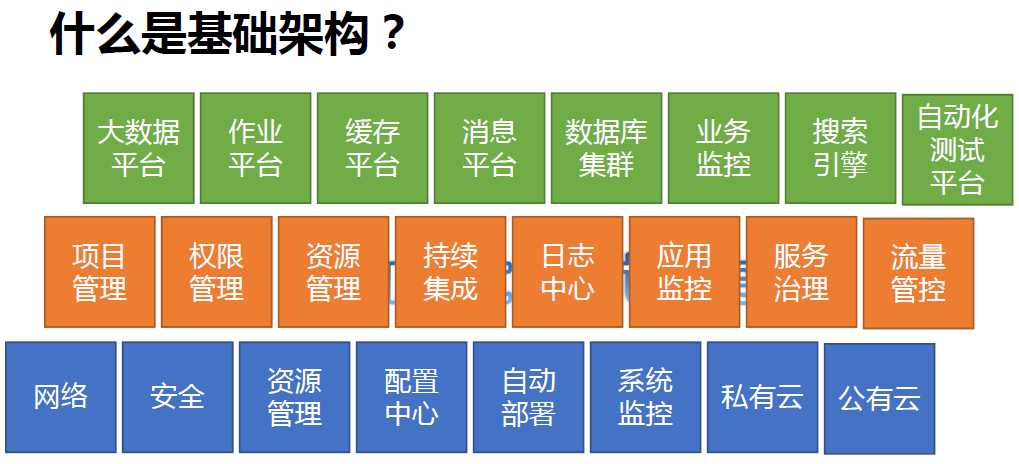 什么是基础架构？

大数据平台
作业平台
缓存平台
消息平台
数据库集群
业务监控
搜索引擎
自动化测试平台

项目管理
权限管理
资源管理
持续集成
日志中心
应用监控
服务治理
流量管控

网络
安全
资源管理
配置中心
自动部署
系统监控
私有云
公有云